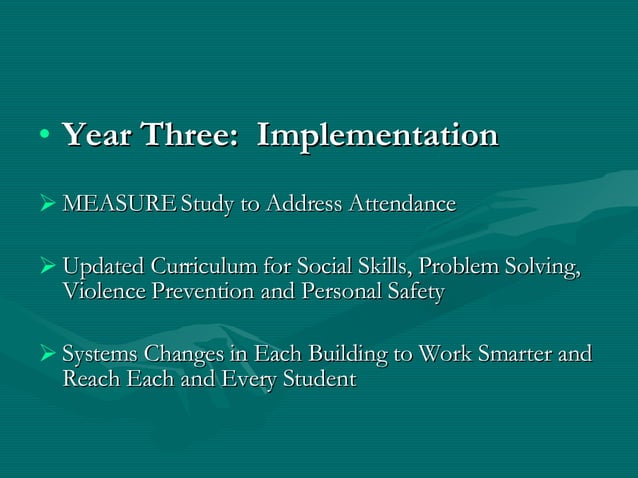 • Year Three: Implementation

➢ MEASURE Study to Address Attendance

➢ Updated Curriculum for Social Skills, Problem Solving, Violence Prevention and Personal Safety

➢ Systems Changes in Each Building to Work Smarter and Reach Each and Every Student